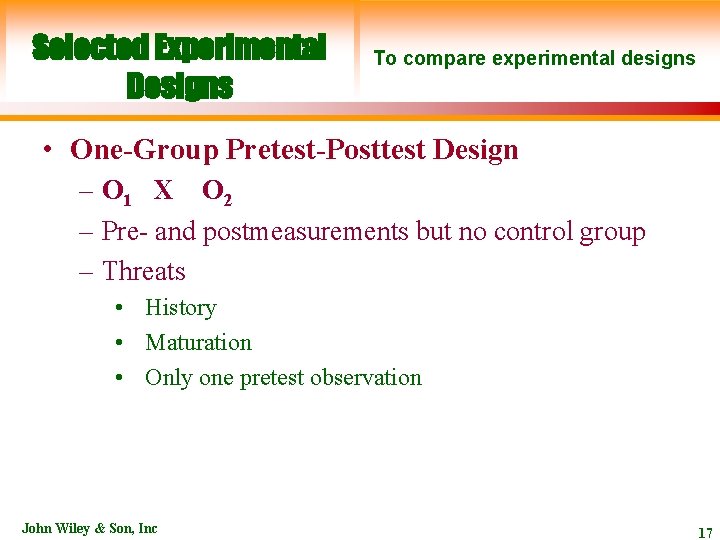 Selected Experimental Designs

To compare experimental designs

• One-Group Pretest-Posttest Design

– $O_1$ X $O_2$

– Pre- and postmeasurements but no control group

– Threats

• History

• Maturation

• Only one pretest observation

John Wiley & Son, Inc

17